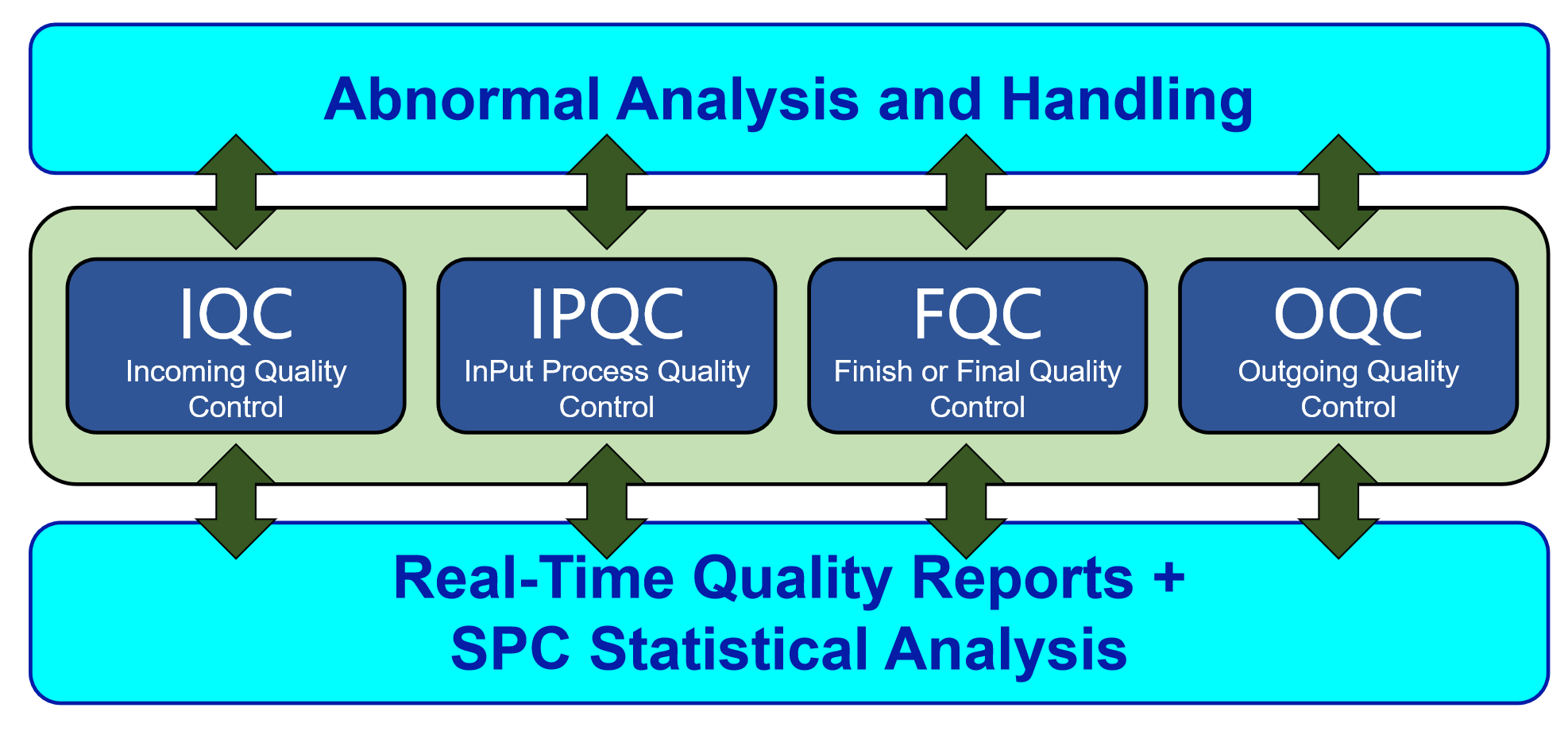 Abnormal Analysis and Handling

IQC
Incoming Quality Control

IPQC
InPut Process Quality Control

FQC
Finish or Final Quality Control

OQC
Outgoing Quality Control

Real-Time Quality Reports + SPC Statistical Analysis